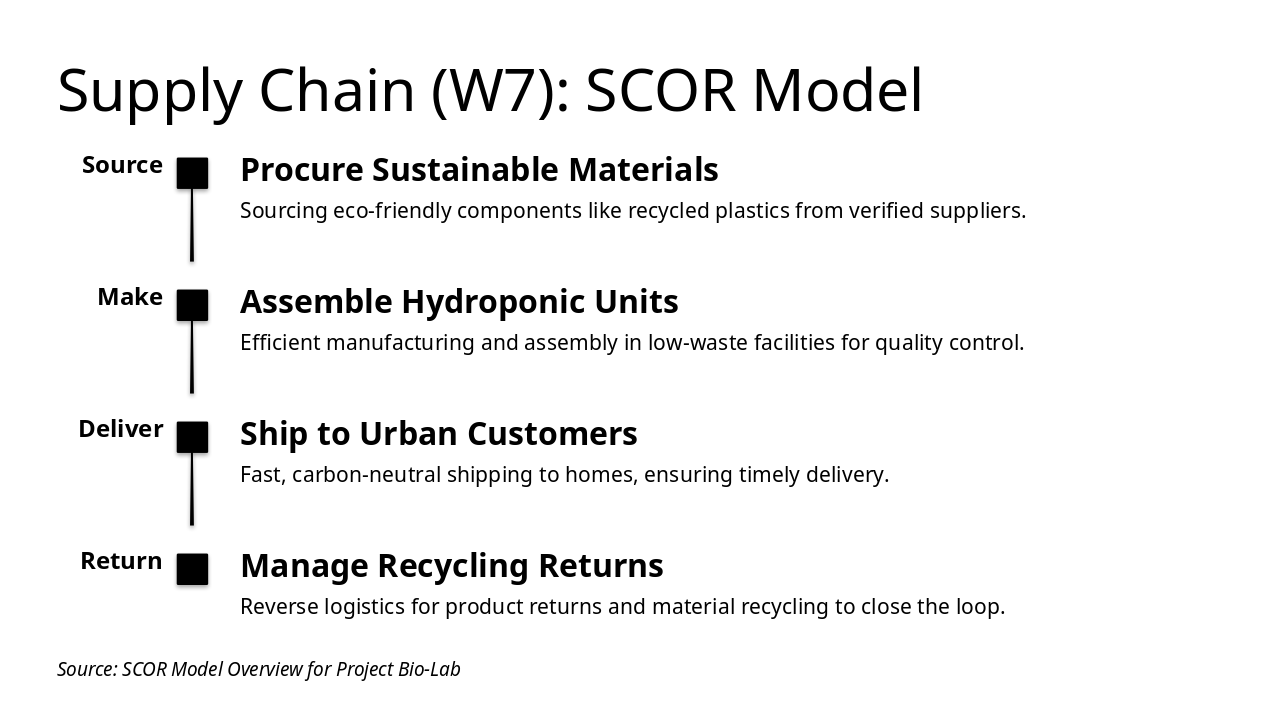 Supply Chain (W7): SCOR Model

Source

Procure Sustainable Materials

Sourcing eco-friendly components like recycled plastics from verified suppliers.

Make

Assemble Hydroponic Units

Efficient manufacturing and assembly in low-waste facilities for quality control.

Deliver

Ship to Urban Customers

Fast, carbon-neutral shipping to homes, ensuring timely delivery.

Return

Manage Recycling Returns

Reverse logistics for product returns and material recycling to close the loop.

Source: SCOR Model Overview for Project Bio-Lab